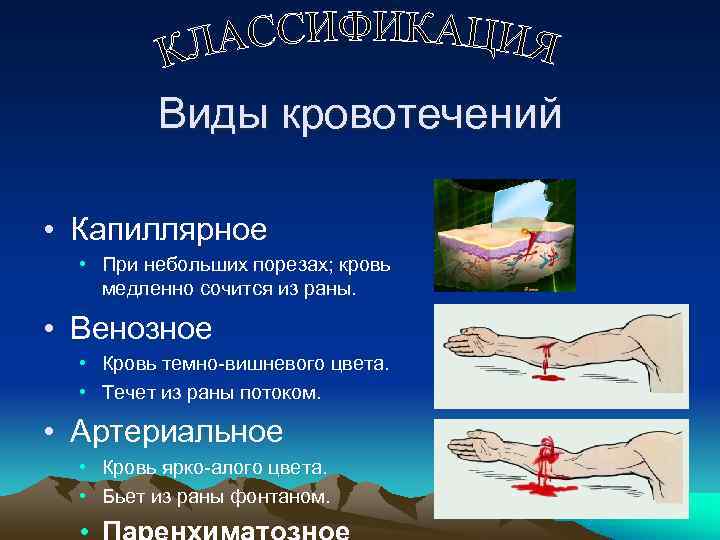 КЛАССИФИКАЦИЯ

Виды кровотечений

• Капиллярное
  • При небольших порезах; кровь медленно сочится из раны.
• Венозное
  • Кровь темно-вишневого цвета.
  • Течет из раны потоком.
• Артериальное
  • Кровь ярко-алого цвета.
  • Бьет из раны фонтаном.
• Паренхиматозное